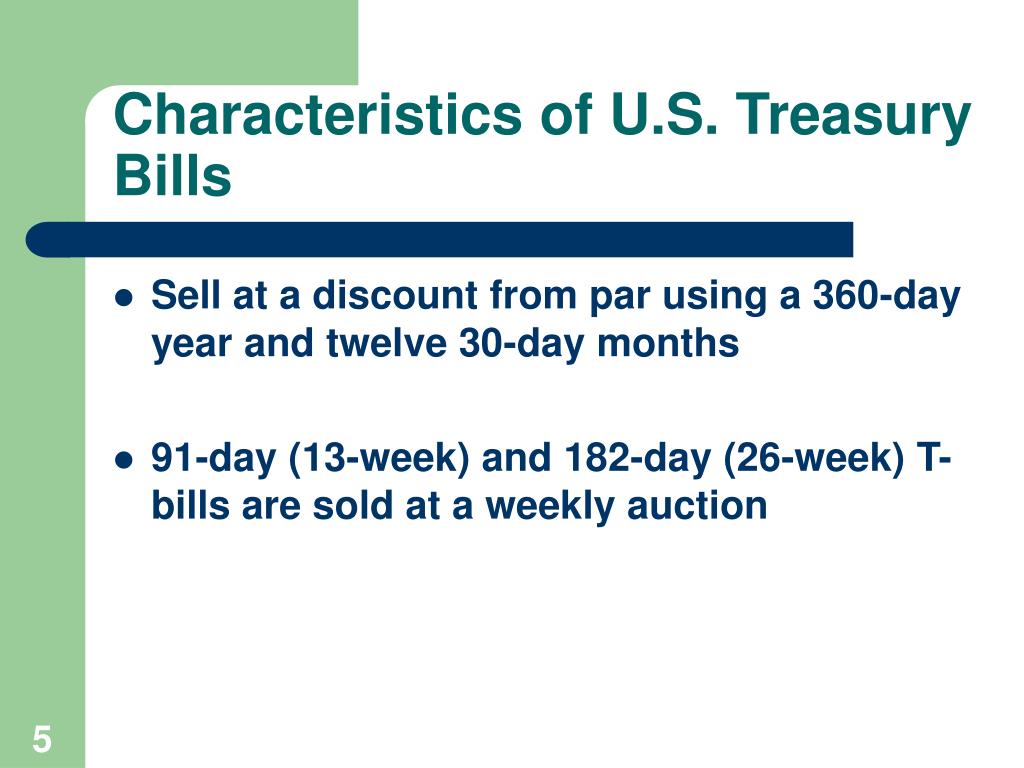 Characteristics of U.S. Treasury Bills

- Sell at a discount from par using a 360-day year and twelve 30-day months

- 91-day (13-week) and 182-day (26-week) T-bills are sold at a weekly auction

5